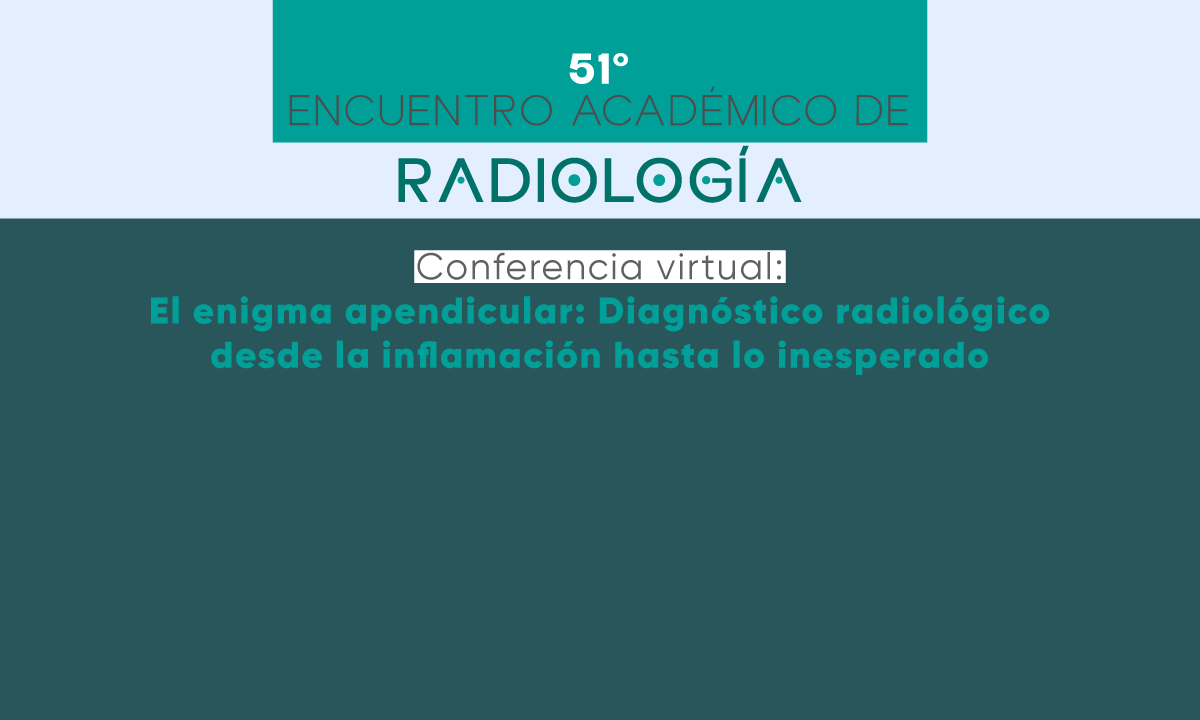 51°
ENCUENTRO ACADÉMICO DE
RADIOLOGÍA

Conferencia virtual:
El enigma apendicular: Diagnóstico radiológico desde la inflamación hasta lo inesperado